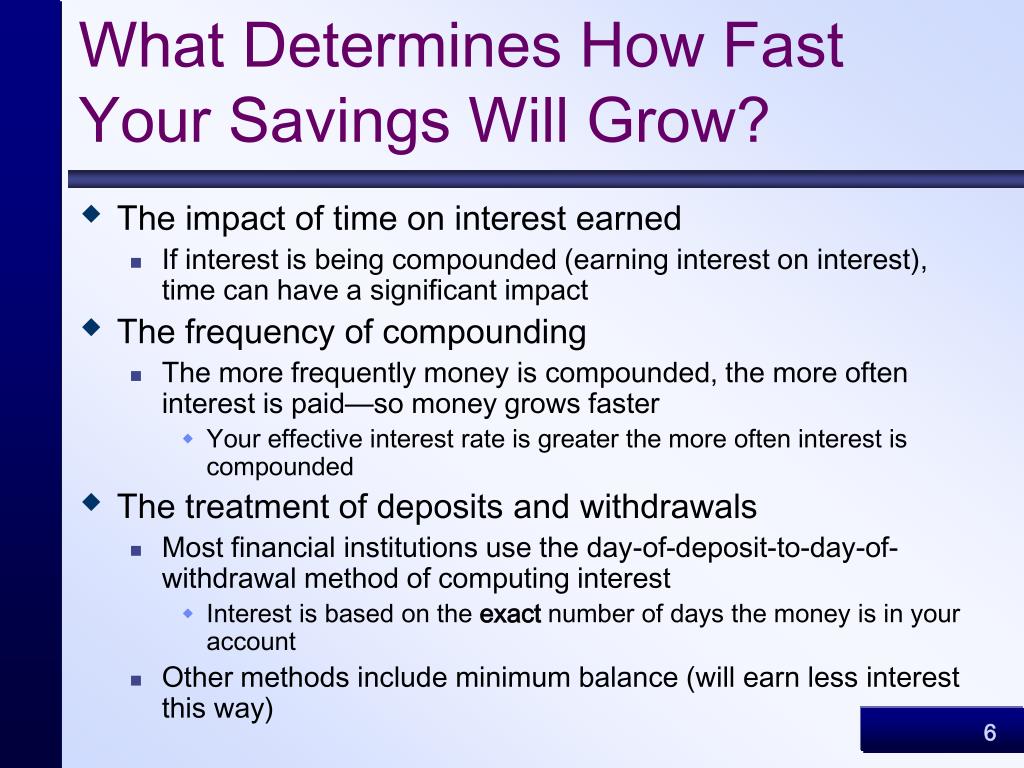 What Determines How Fast Your Savings Will Grow?

The impact of time on interest earned

If interest is being compounded (earning interest on interest), time can have a significant impact

The frequency of compounding

The more frequently money is compounded, the more often interest is paid—so money grows faster

Your effective interest rate is greater the more often interest is compounded

The treatment of deposits and withdrawals

Most financial institutions use the day-of-deposit-to-day-of-withdrawal method of computing interest

Interest is based on the exact number of days the money is in your account

Other methods include minimum balance (will earn less interest this way)

6